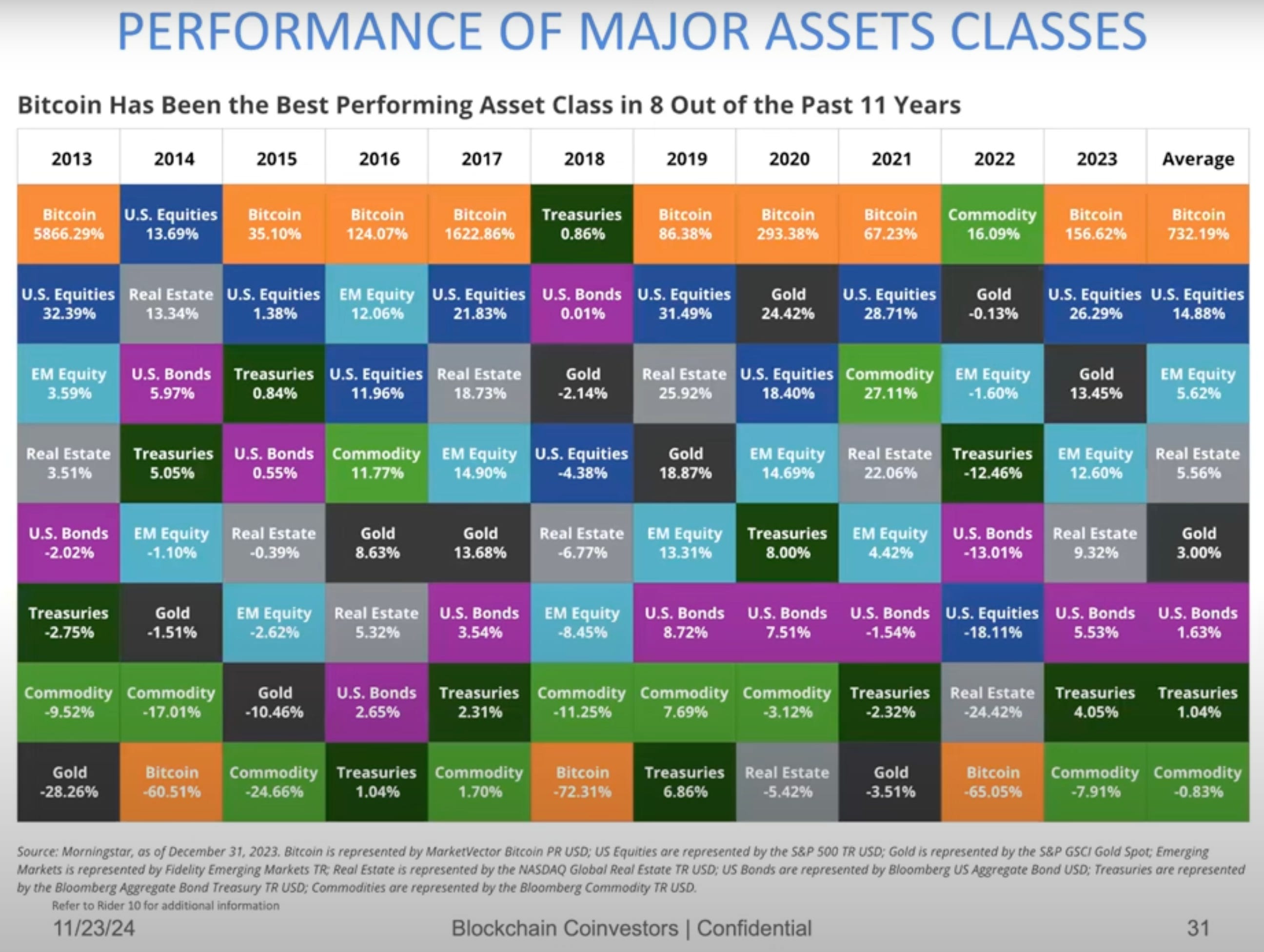 PERFORMANCE OF MAJOR ASSETS CLASSES

Bitcoin Has Been the Best Performing Asset Class in 8 Out of the Past 11 Years

| 2013 | 2014 | 2015 | 2016 | 2017 | 2018 | 2019 | 2020 | 2021 | 2022 | 2023 | Average |
|---|---|---|---|---|---|---|---|---|---|---|---|
| Bitcoin 5866.29% | U.S. Equities 13.69% | Bitcoin 35.10% | Bitcoin 124.07% | Bitcoin 1622.86% | Treasuries 0.86% | Bitcoin 86.38% | Bitcoin 293.38% | Bitcoin 67.23% | Commodity 16.09% | Bitcoin 156.62% | Bitcoin 732.19% |
| U.S. Equities 32.39% | Real Estate 13.34% | U.S. Equities 1.38% | EM Equity 12.06% | U.S. Equities 21.83% | U.S. Bonds 0.01% | U.S. Equities 31.49% | Gold 24.42% | U.S. Equities 28.71% | Gold -0.13% | U.S. Equities 26.29% | U.S. Equities 14.88% |
| EM Equity 3.59% | U.S. Bonds 5.97% | Treasuries 0.84% | U.S. Equities 11.96% | Real Estate 18.73% | Gold -2.14% | Real Estate 25.92% | U.S. Equities 18.40% | Commodity 27.11% | EM Equity -1.60% | Gold 13.45% | EM Equity 5.62% |
| Real Estate 3.51% | Treasuries 5.05% | U.S. Bonds 0.55% | Commodity 11.77% | EM Equity 14.90% | U.S. Equities -4.38% | Gold 18.87% | EM Equity 14.69% | Real Estate 22.06% | Treasuries -12.46% | EM Equity 12.60% | Real Estate 5.56% |
| U.S. Bonds -2.02% | EM Equity -1.10% | Real Estate -0.39% | Gold 8.63% | Gold 13.68% | Real Estate -6.77% | EM Equity 13.31% | Treasuries 8.00% | EM Equity 4.42% | U.S. Bonds -13.01% | Real Estate 9.32% | Gold 3.00% |
| Treasuries -2.75% | Gold -1.51% | EM Equity -2.62% | Real Estate 5.32% | U.S. Bonds 3.54% | EM Equity -8.45% | U.S. Bonds 8.72% | U.S. Bonds 7.51% | U.S. Bonds -1.54% | U.S. Equities -18.11% | U.S. Bonds 5.53% | U.S. Bonds 1.63% |
| Commodity -9.52% | Commodity -17.01% | Gold -10.46% | U.S. Bonds 2.65% | Treasuries 2.31% | Commodity -11.25% | Commodity 7.69% | Commodity -3.12% | Treasuries -2.32% | Real Estate -24.42% | Treasuries 4.05% | Treasuries 1.04% |
| Gold -28.26% | Bitcoin -60.51% | Commodity -24.66% | Treasuries 1.04% | Commodity 1.70% | Bitcoin -72.31% | Treasuries 6.86% | Real Estate -5.42% | Gold -3.51% | Bitcoin -65.05% | Commodity -7.91% | Commodity -0.83% |

Source: Morningstar, as of December 31, 2023. Bitcoin is represented by MarketVector Bitcoin PR USD; US Equities are represented by the S&P 500 TR USD; Gold is represented by the S&P GSCI Gold Spot; Emerging Markets is represented by Fidelity Emerging Markets TR; Real Estate is represented by the NASDAQ Global Real Estate TR USD; US Bonds are represented by Bloomberg US Aggregate Bond USD; Treasuries are represented by the Bloomberg Aggregate Bond Treasury TR USD; Commodities are represented by the Bloomberg Commodity TR USD.
Refer to Rider 10 for additional information

11/23/24

Blockchain Coinvestors | Confidential

31